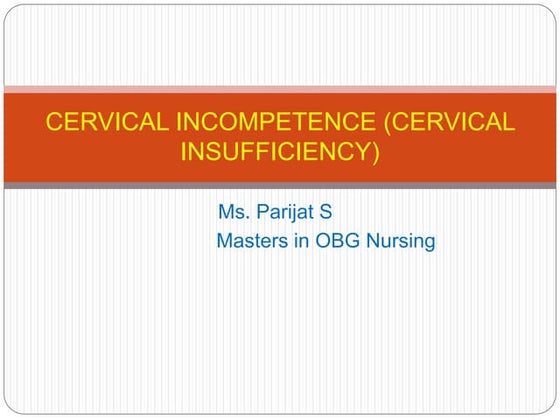 CERVICAL INCOMPETENCE (CERVICAL INSUFFICIENCY)

Ms. Parijat S
Masters in OBG Nursing